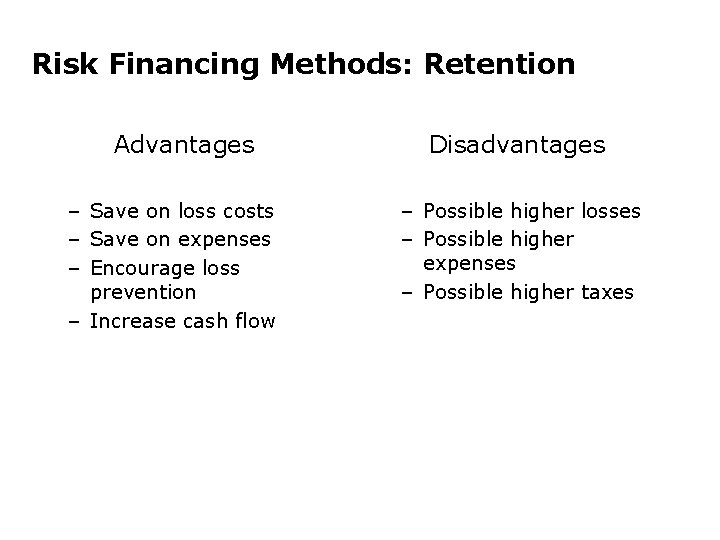 Risk Financing Methods: Retention

Advantages

– Save on loss costs
– Save on expenses
– Encourage loss prevention
– Increase cash flow

Disadvantages

– Possible higher losses
– Possible higher expenses
– Possible higher taxes